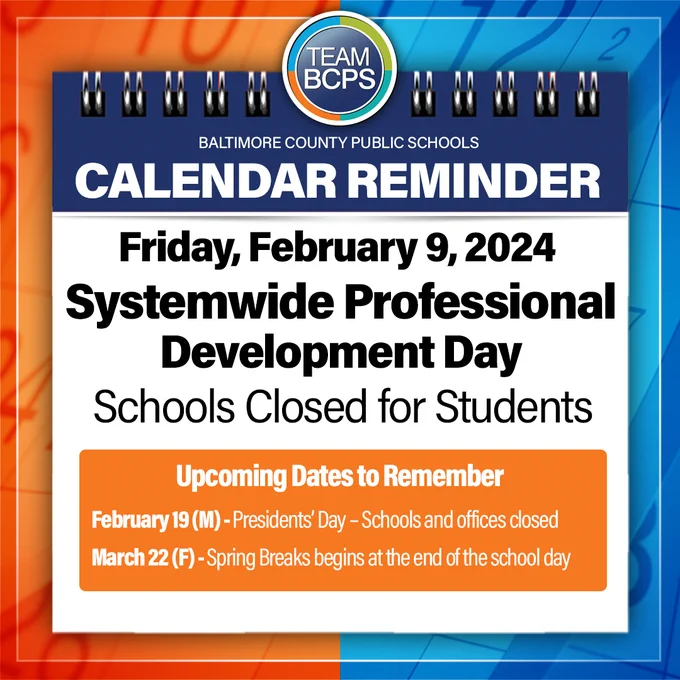 TEAM BCPS

BALTIMORE COUNTY PUBLIC SCHOOLS
CALENDAR REMINDER

Friday, February 9, 2024
Systemwide Professional Development Day
Schools Closed for Students

Upcoming Dates to Remember
February 19 (M) - Presidents' Day – Schools and offices closed
March 22 (F) - Spring Breaks begins at the end of the school day